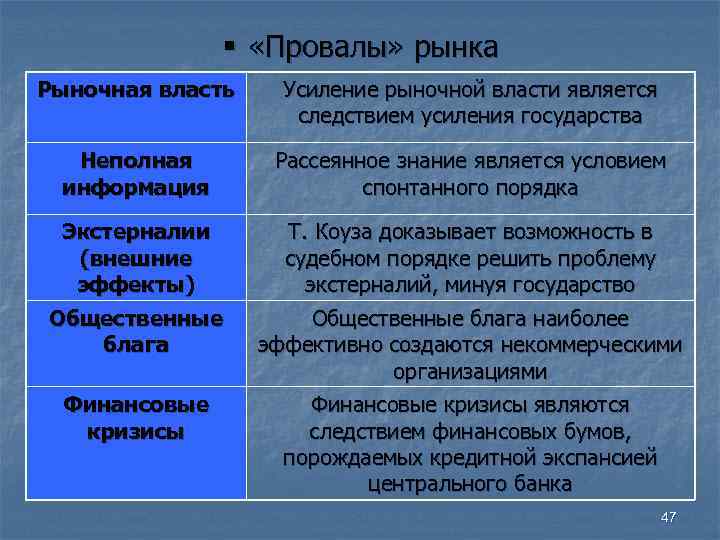 ▪ «Провалы» рынка

| Рыночная власть | Усиление рыночной власти является следствием усиления государства |
|---|---|
| Неполная информация | Рассеянное знание является условием спонтанного порядка |
| Экстерналии (внешние эффекты) | Т. Коуза доказывает возможность в судебном порядке решить проблему экстерналий, минуя государство |
| Общественные блага | Общественные блага наиболее эффективно создаются некоммерческими организациями |
| Финансовые кризисы | Финансовые кризисы являются следствием финансовых бумов, порождаемых кредитной экспансией центрального банка |

47